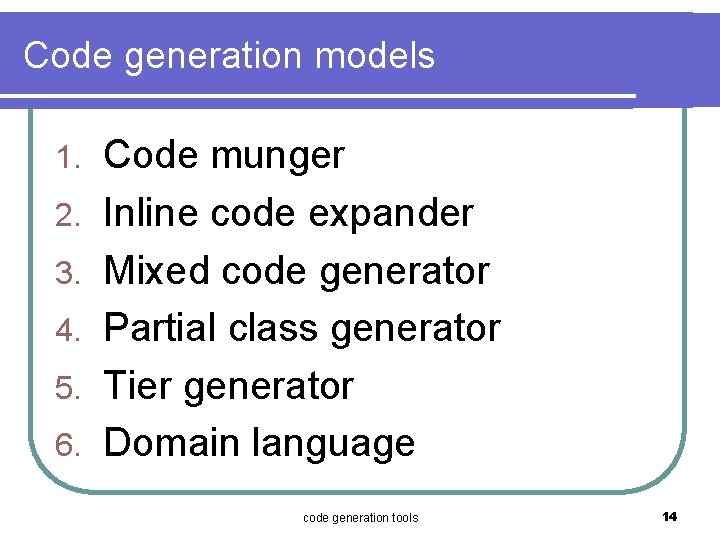 Code generation models

1. Code munger
2. Inline code expander
3. Mixed code generator
4. Partial class generator
5. Tier generator
6. Domain language

code generation tools

14